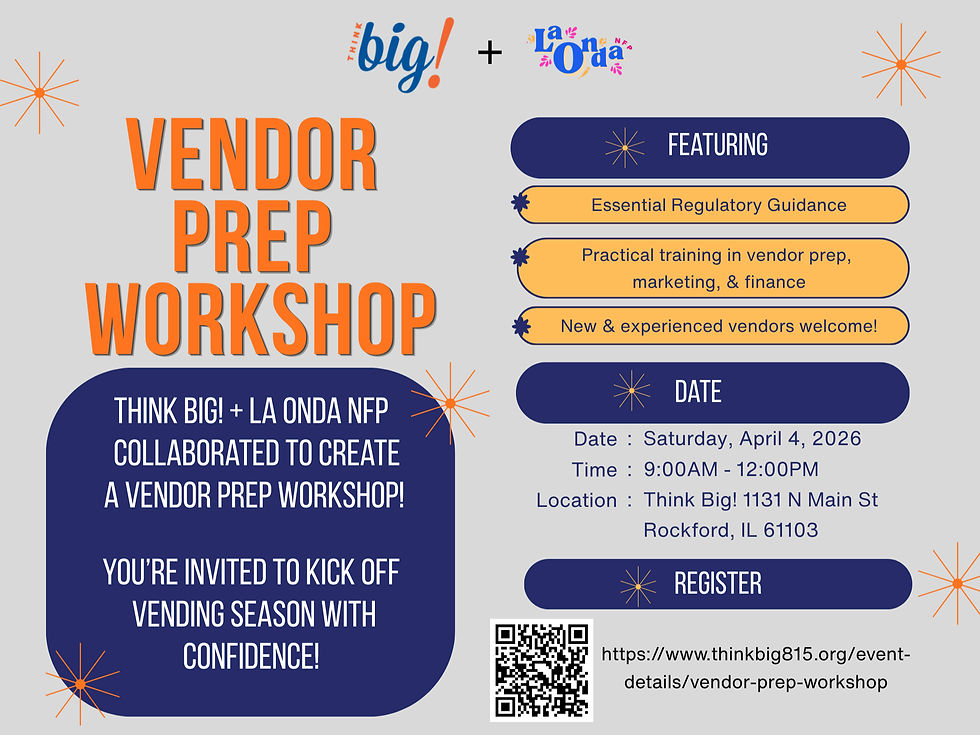 THINK big! + La Onda NFP

VENDOR PREP WORKSHOP

THINK BIG! + LA ONDA NFP COLLABORATED TO CREATE A VENDOR PREP WORKSHOP!

YOU'RE INVITED TO KICK OFF VENDING SEASON WITH CONFIDENCE!

FEATURING

Essential Regulatory Guidance

Practical training in vendor prep, marketing, & finance

New & experienced vendors welcome!

DATE

Date : Saturday, April 4, 2026
Time : 9:00AM - 12:00PM
Location : Think Big! 1131 N Main St Rockford, IL 61103

REGISTER

https://www.thinkbig815.org/event-details/vendor-prep-workshop